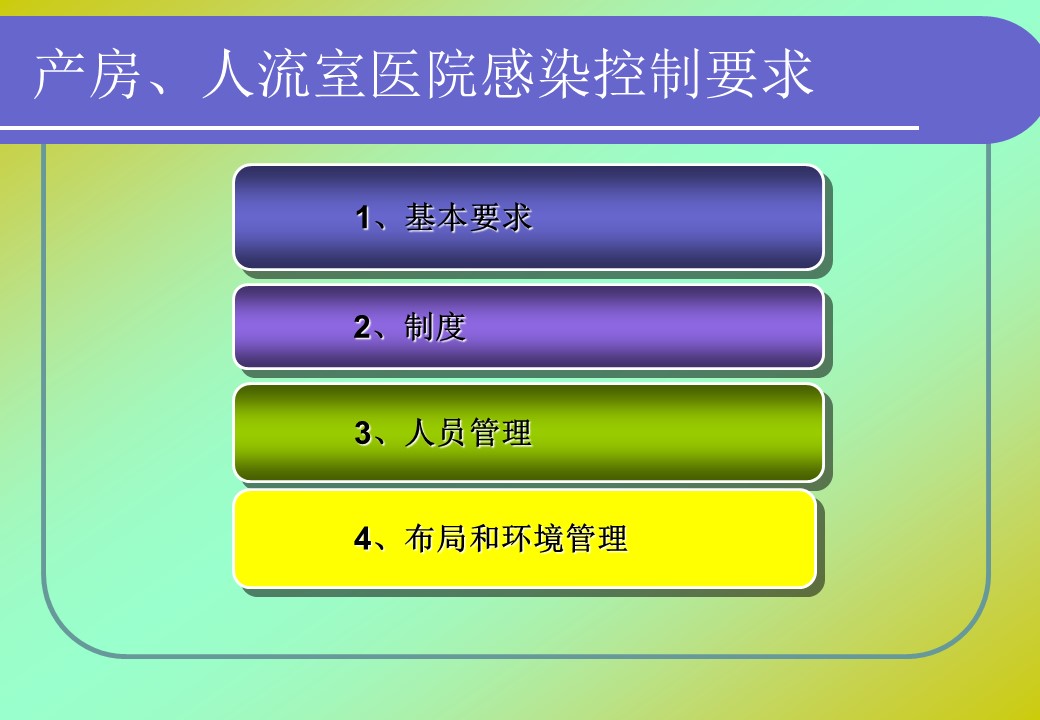 产房、人流室医院感染控制要求

1、基本要求

2、制度

3、人员管理

4、布局和环境管理